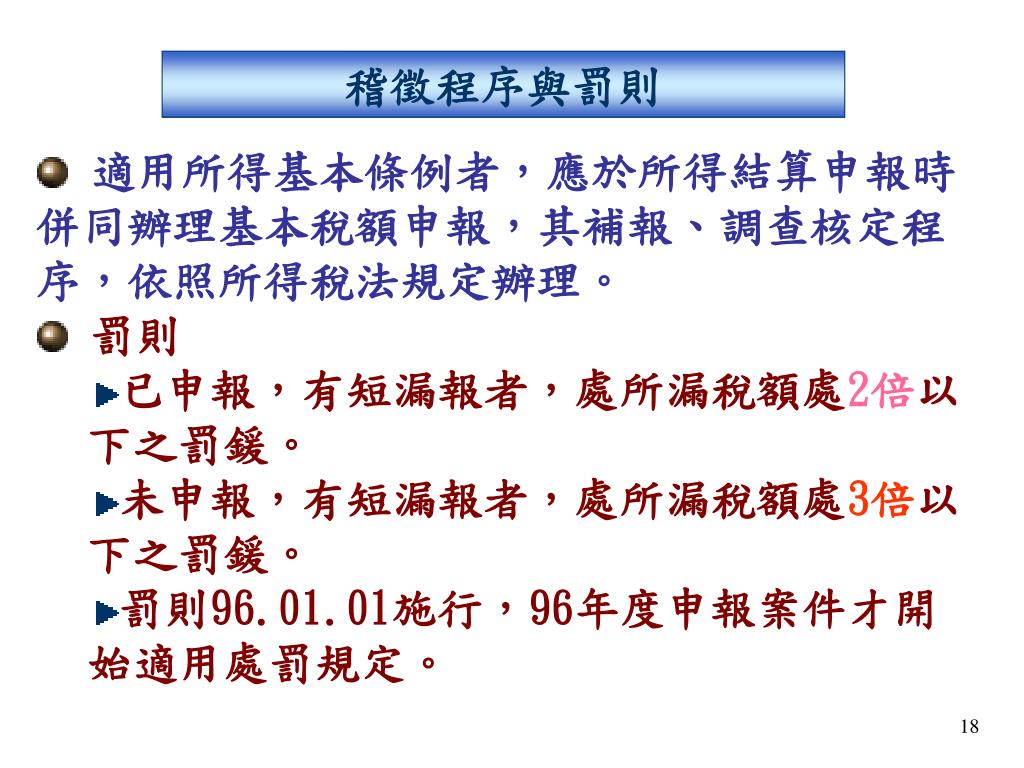 稽徵程序與罰則

適用所得基本條例者，應於所得結算申報時併同辦理基本稅額申報，其補報、調查核定程序，依照所得稅法規定辦理。

罰則

已申報，有短漏報者，處所漏稅額處2倍以下之罰鍰。

未申報，有短漏報者，處所漏稅額處3倍以下之罰鍰。

罰則96.01.01施行，96年度申報案件才開始適用處罰規定。

18